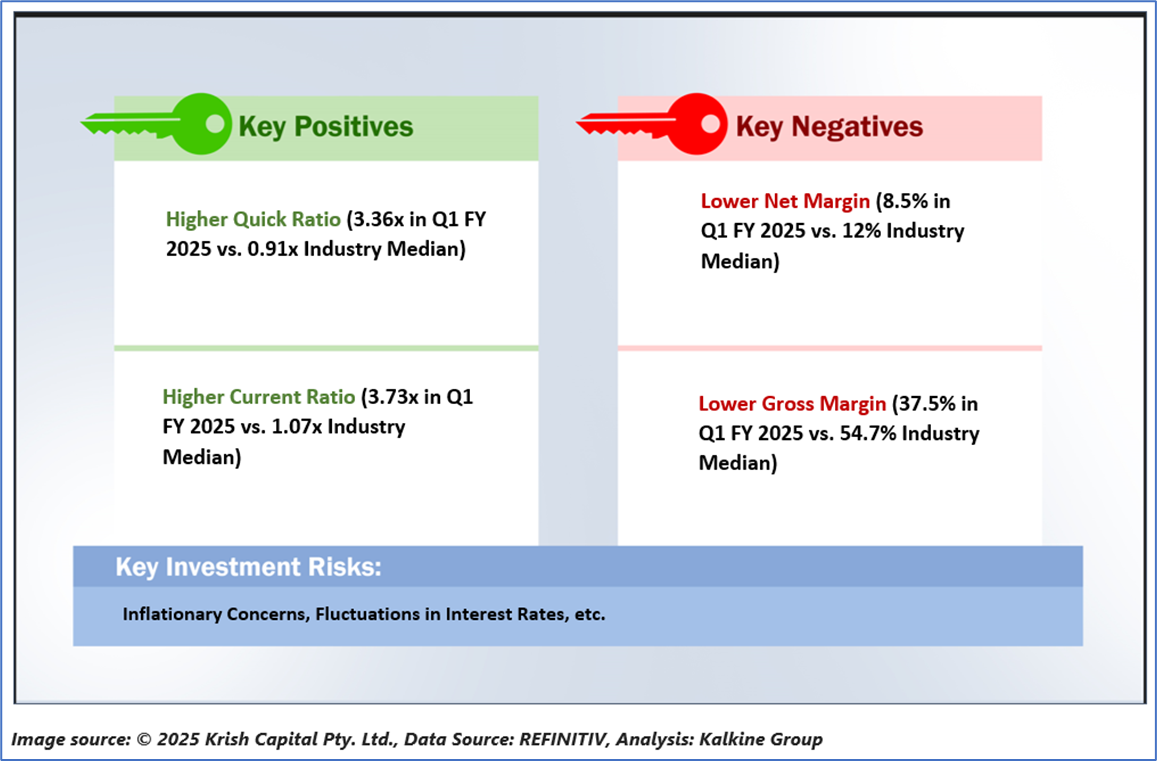 Key Positives

Higher Quick Ratio (3.36x in Q1 FY 2025 vs. 0.91x Industry Median)

Higher Current Ratio (3.73x in Q1 FY 2025 vs. 1.07x Industry Median)

Key Negatives

Lower Net Margin (8.5% in Q1 FY 2025 vs. 12% Industry Median)

Lower Gross Margin (37.5% in Q1 FY 2025 vs. 54.7% Industry Median)

Key Investment Risks:

Inflationary Concerns, Fluctuations in Interest Rates, etc.

Image source: © 2025 Krish Capital Pty. Ltd., Data Source: REFINITIV, Analysis: Kalkine Group